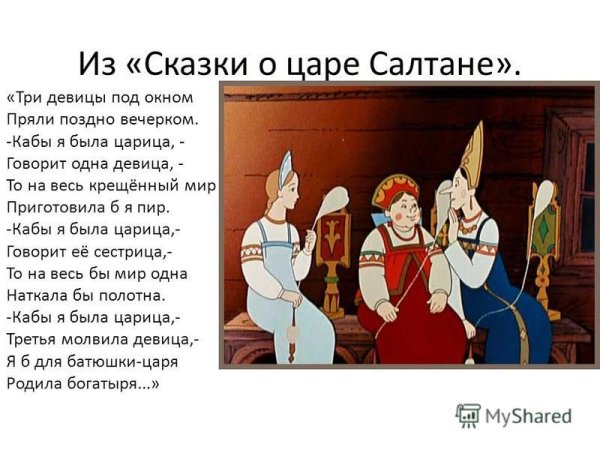 Из «Сказки о царе Салтане».

«Три девицы под окном
Пряли поздно вечерком.
-Кабы я была царица, -
Говорит одна девица, -
То на весь крещённый мир
Приготовила б я пир.
-Кабы я была царица,-
Говорит её сестрица,-
То на весь бы мир одна
Наткала бы полотна.
-Кабы я была царица,-
Третья молвила девица,-
Я б для батюшки-царя
Родила богатыря...»

MyShared